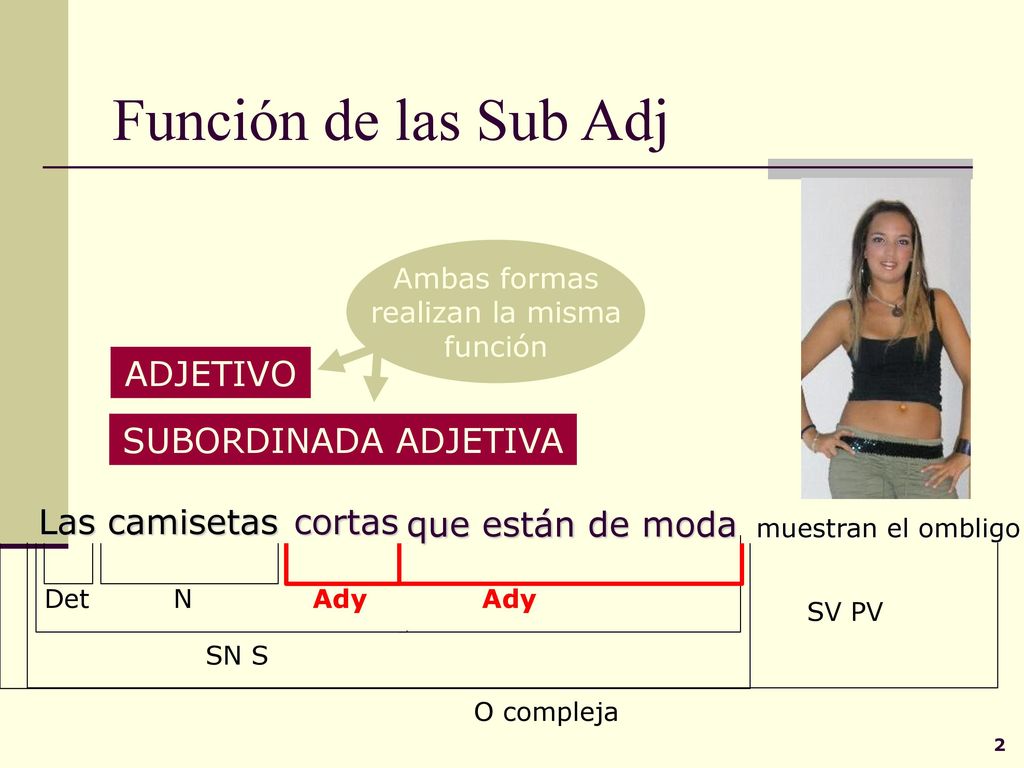 Función de las Sub Adj

Ambas formas realizan la misma función

ADJETIVO

SUBORDINADA ADJETIVA

Las camisetas cortas que están de moda muestran el ombligo

Det N Ady Ady

SV PV

SN S

O compleja

2